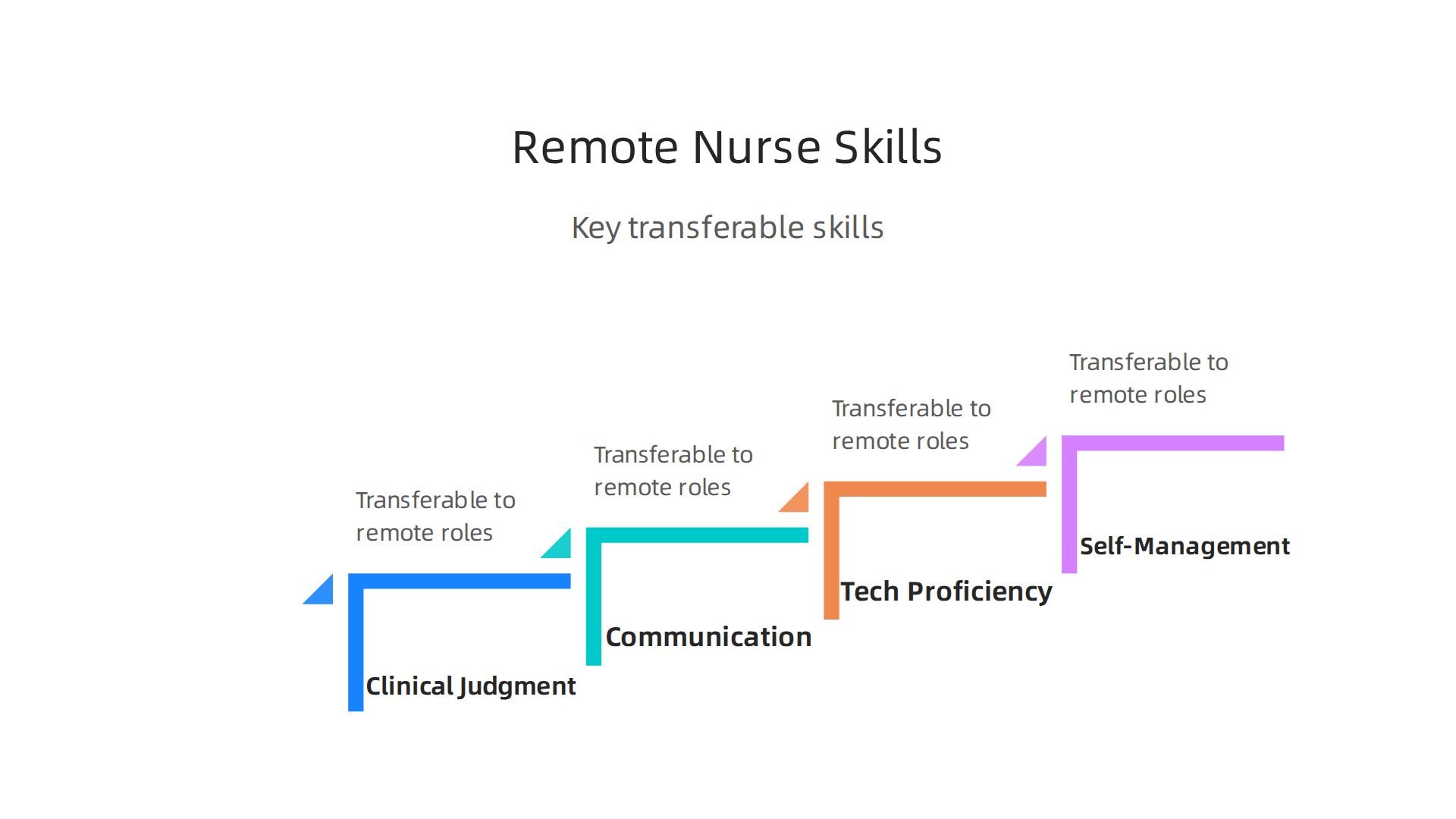 Remote Nurse Skills

Key transferable skills

Transferable to remote roles

Clinical Judgment

Transferable to remote roles

Communication

Transferable to remote roles

Tech Proficiency

Transferable to remote roles

Self-Management